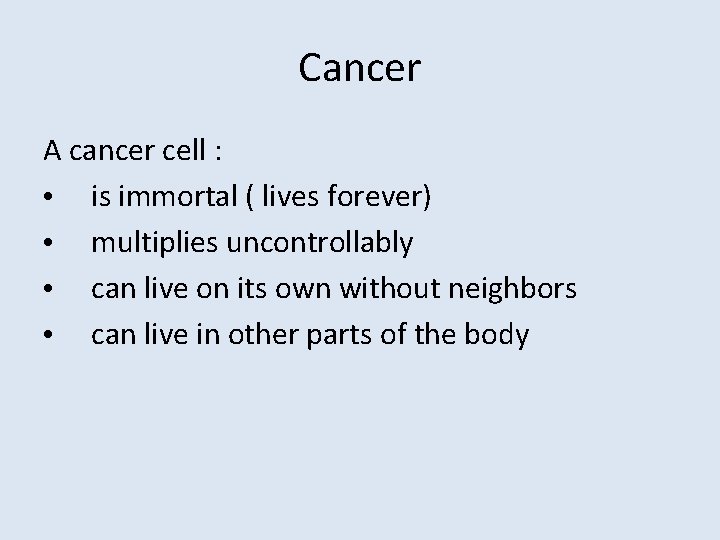 Cancer

A cancer cell :
• is immortal ( lives forever)
• multiplies uncontrollably
• can live on its own without neighbors
• can live in other parts of the body